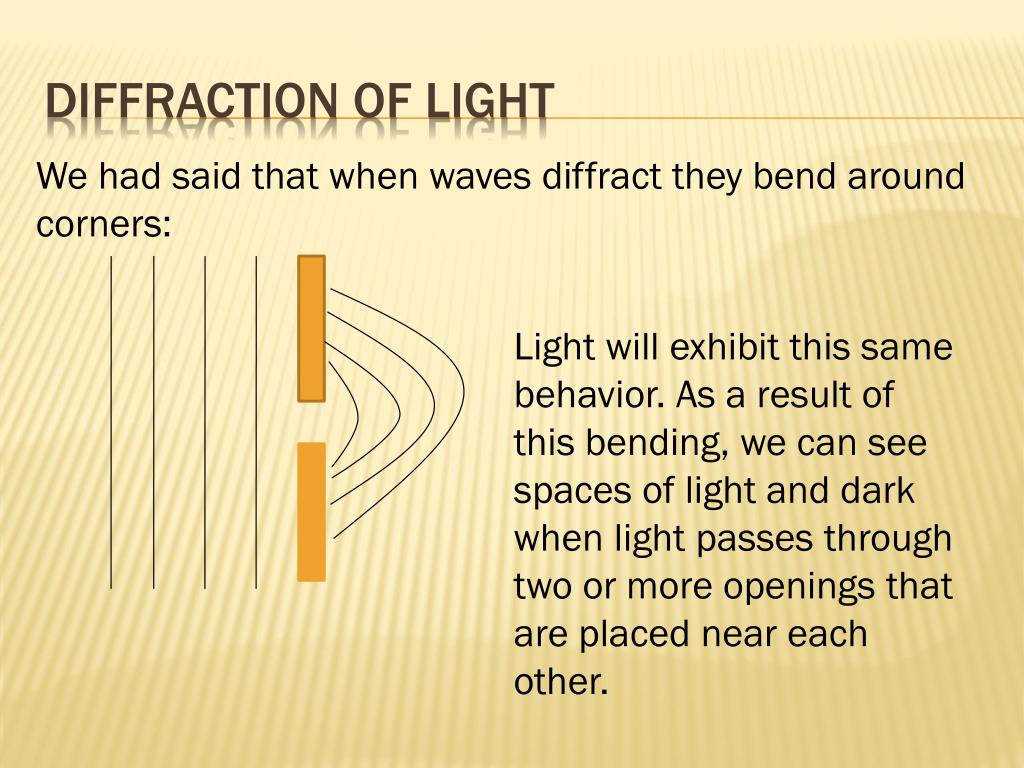 DIFFRACTION OF LIGHT

We had said that when waves diffract they bend around corners:

Light will exhibit this same behavior. As a result of this bending, we can see spaces of light and dark when light passes through two or more openings that are placed near each other.